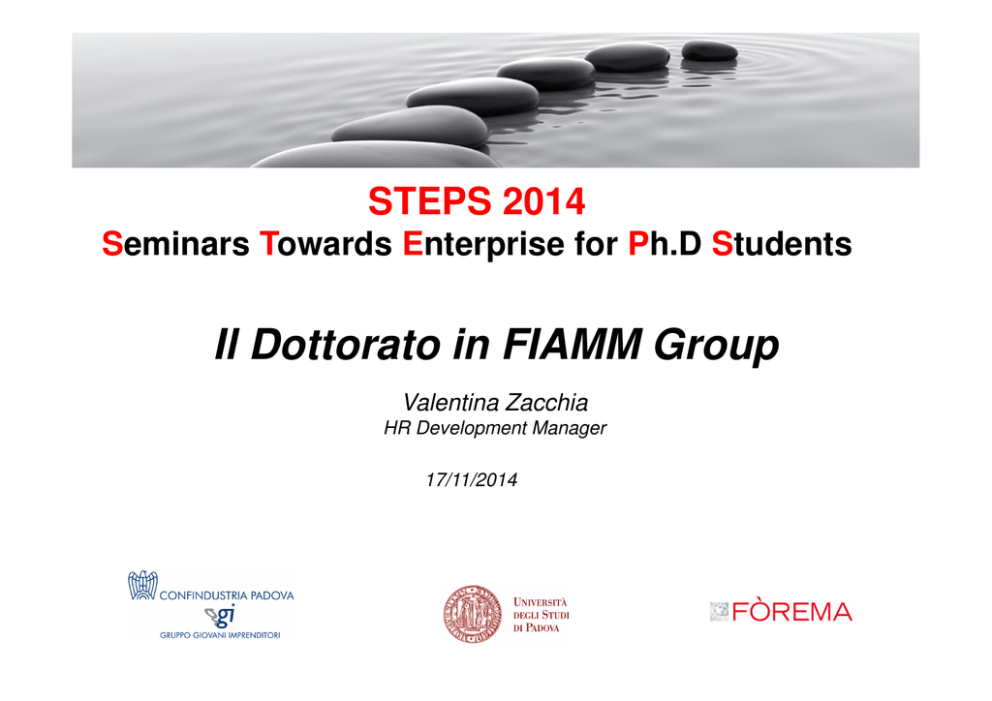 STEPS 2014
Seminars Towards Enterprise for Ph.D Students

Il Dottorato in FIAMM Group

Valentina Zacchia
HR Development Manager

17/11/2014

CONFINDUSTRIA PADOVA
gi
GRUPPO GIOVANI IMPRENDITORI

UNIVERSITÀ DEGLI STUDI DI PADOVA

FÒREMA